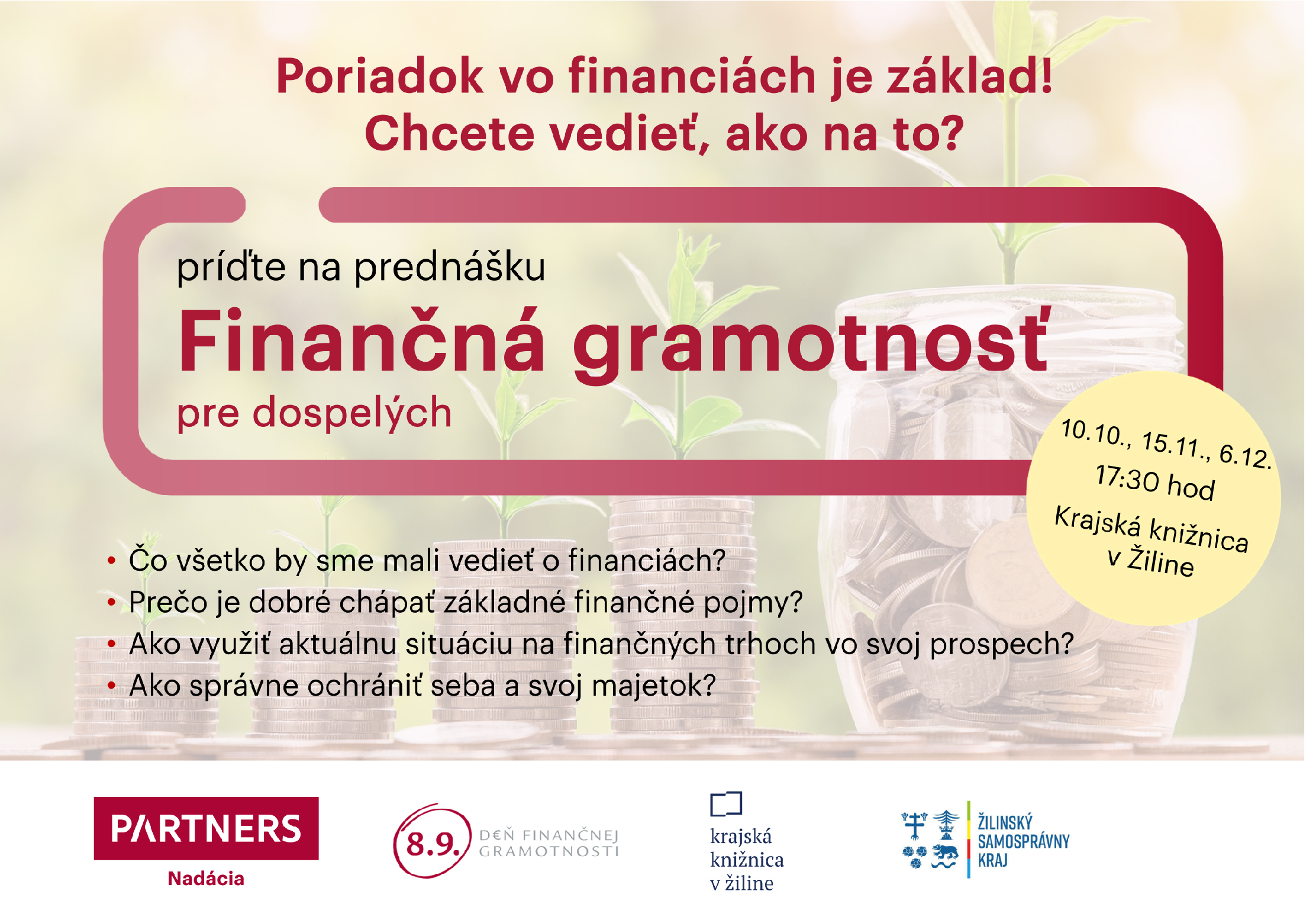 Poriadok vo financiách je základ!
Chcete vedieť, ako na to?

príďte na prednášku
Finančná gramotnosť
pre dospelých

10.10., 15.11., 6.12.
17:30 hod
Krajská knižnica v Žiline

• Čo všetko by sme mali vedieť o financiách?
• Prečo je dobré chápať základné finančné pojmy?
• Ako využiť aktuálnu situáciu na finančných trhoch vo svoj prospech?
• Ako správne ochrániť seba a svoj majetok?

PARTNERS
Nadácia

8.9. DEŇ FINANČNEJ GRAMOTNOSTI

krajská knižnica v žiline

ŽILINSKÝ SAMOSPRÁVNY KRAJ